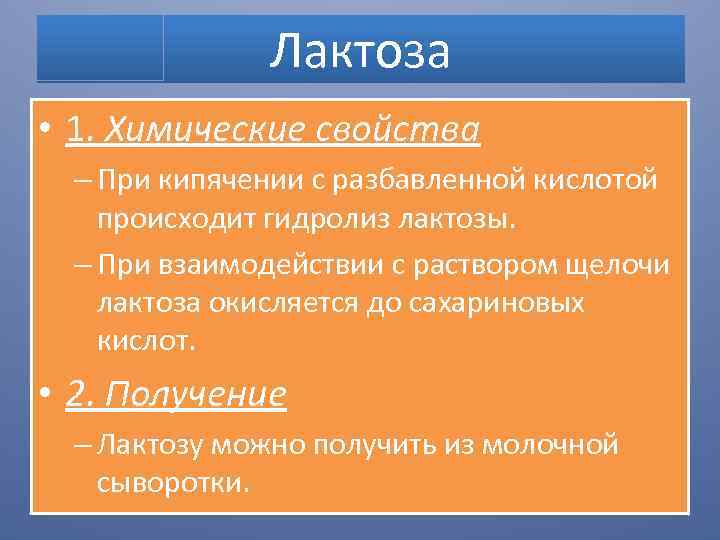 Лактоза

• 1. Химические свойства

– При кипячении с разбавленной кислотой происходит гидролиз лактозы.

– При взаимодействии с раствором щелочи лактоза окисляется до сахариновых кислот.

• 2. Получение

– Лактозу можно получить из молочной сыворотки.